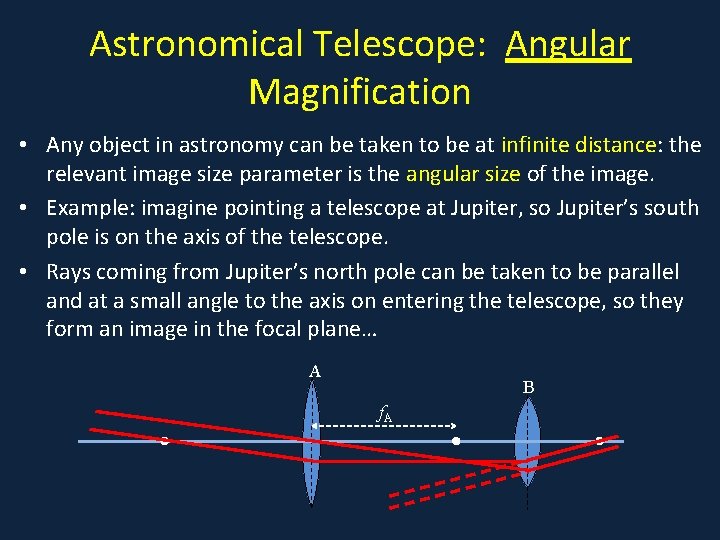 Astronomical Telescope: Angular Magnification

• Any object in astronomy can be taken to be at infinite distance: the relevant image size parameter is the angular size of the image.

• Example: imagine pointing a telescope at Jupiter, so Jupiter's south pole is on the axis of the telescope.

• Rays coming from Jupiter's north pole can be taken to be parallel and at a small angle to the axis on entering the telescope, so they form an image in the focal plane…

A

B

$f_A$